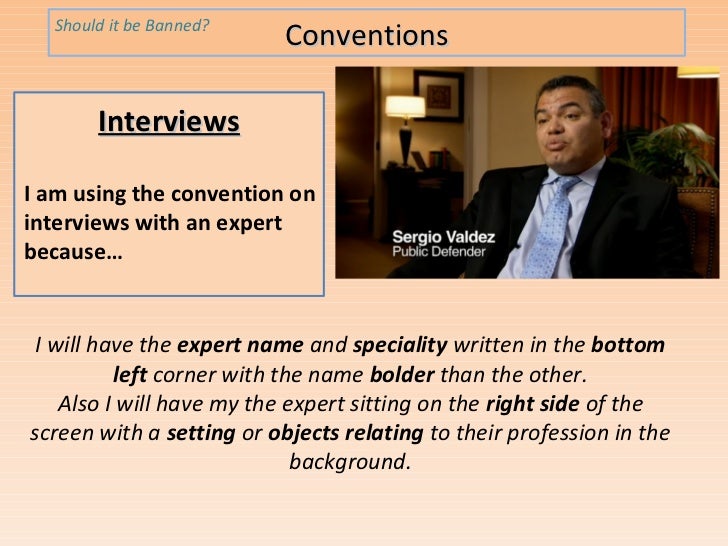 Should it be Banned?

Conventions

Interviews

I am using the convention on interviews with an expert because…

Sergio Valdez
Public Defender

I will have the expert name and speciality written in the bottom left corner with the name bolder than the other.
Also I will have my the expert sitting on the right side of the screen with a setting or objects relating to their profession in the background.